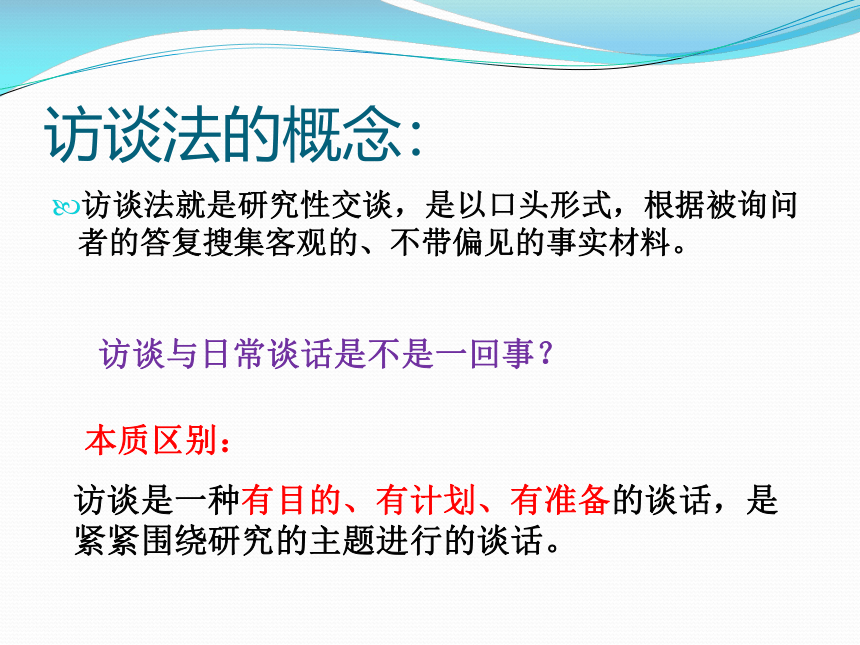 访谈法的概念：

访谈法就是研究性交谈，是以口头形式，根据被询问者的答复搜集客观的、不带偏见的事实材料。

访谈与日常谈话是不是一回事？

本质区别：

访谈是一种有目的、有计划、有准备的谈话，是紧紧围绕研究的主题进行的谈话。